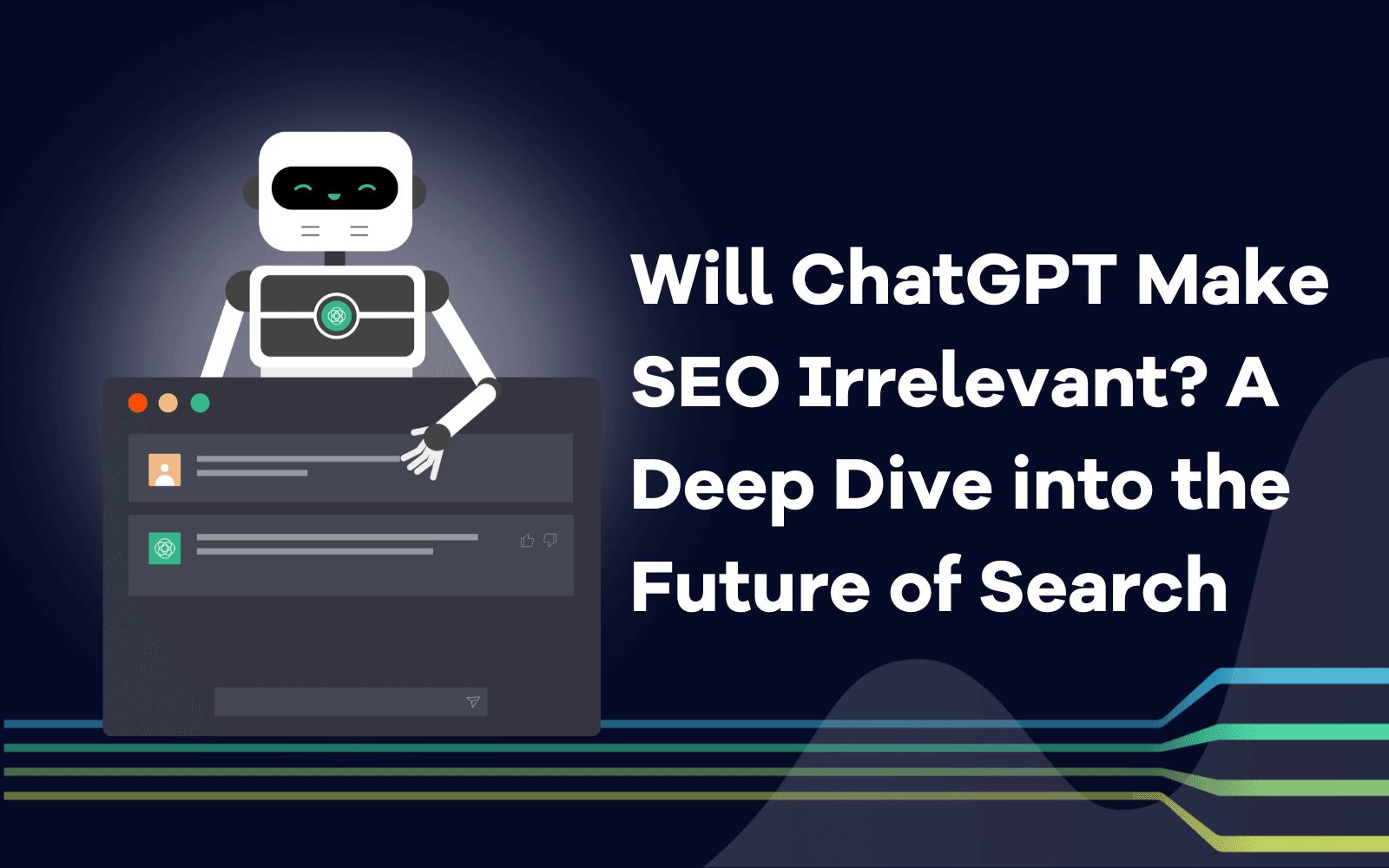 Will ChatGPT Make SEO Irrelevant? A Deep Dive into the Future of Search